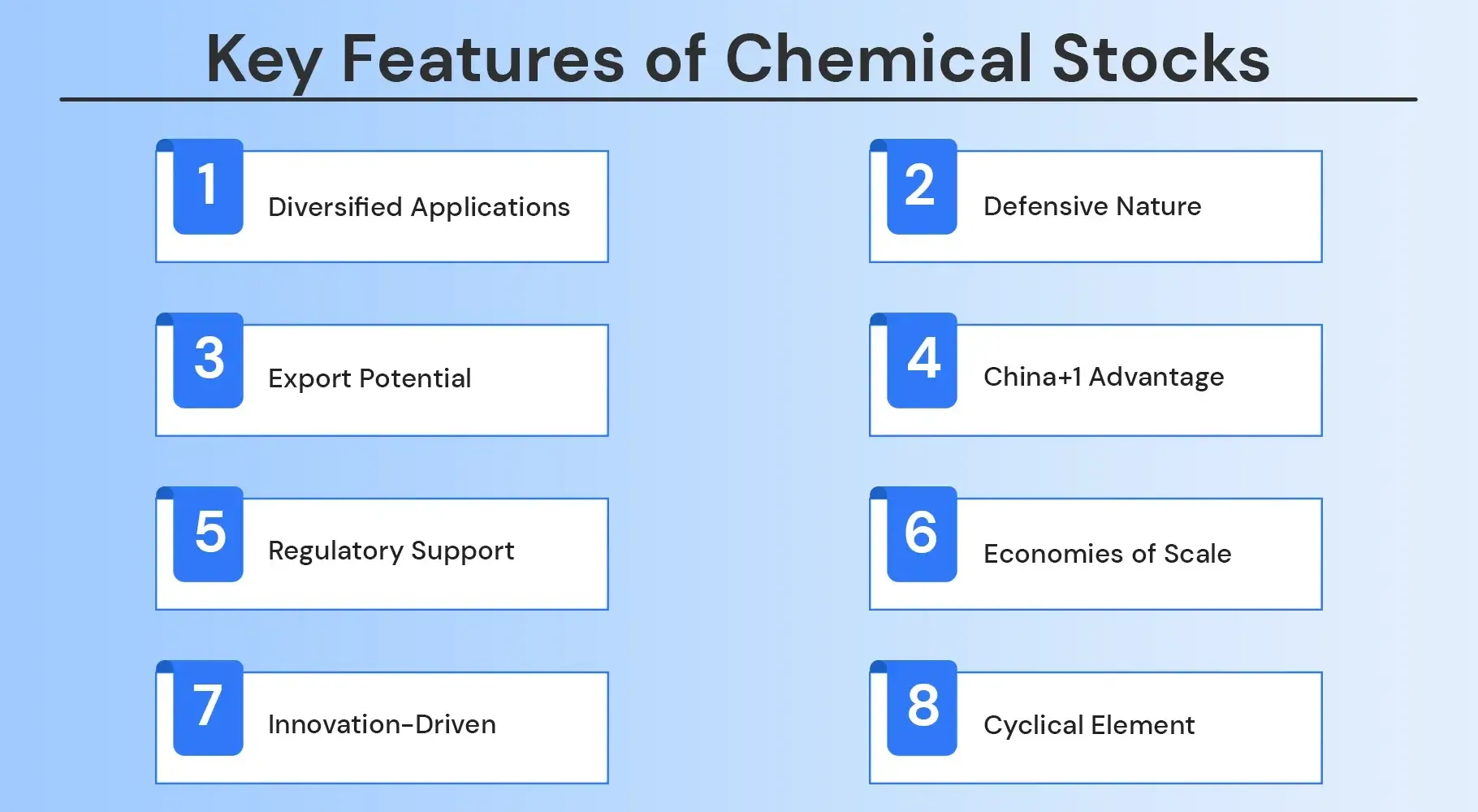 Key Features of Chemical Stocks

1 Diversified Applications

2 Defensive Nature

3 Export Potential

4 China+1 Advantage

5 Regulatory Support

6 Economies of Scale

7 Innovation-Driven

8 Cyclical Element